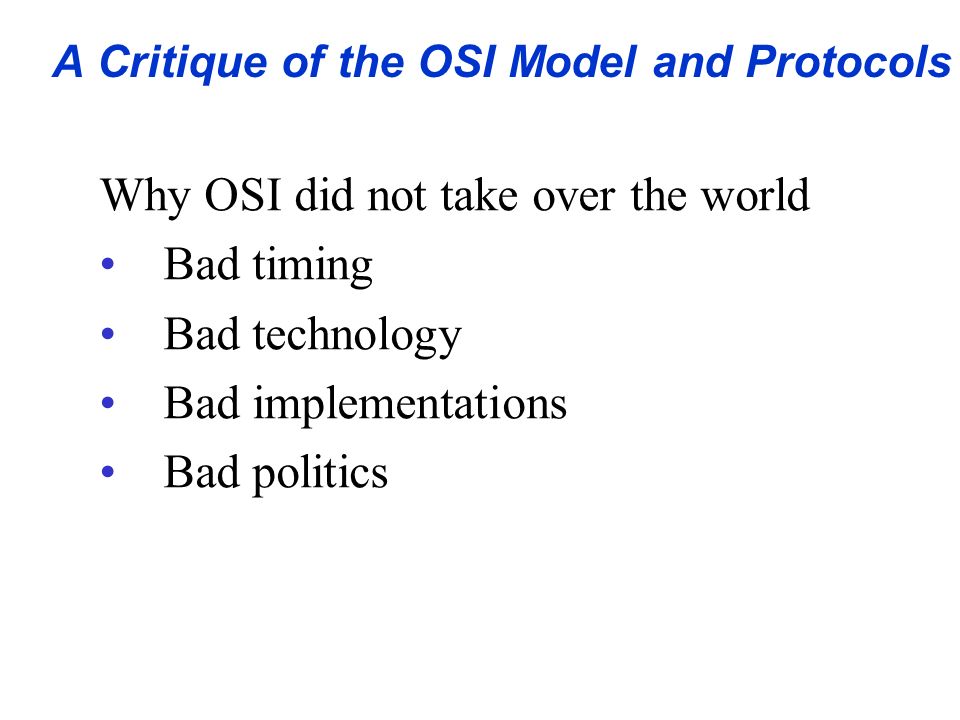 A Critique of the OSI Model and Protocols

Why OSI did not take over the world
• Bad timing
• Bad technology
• Bad implementations
• Bad politics